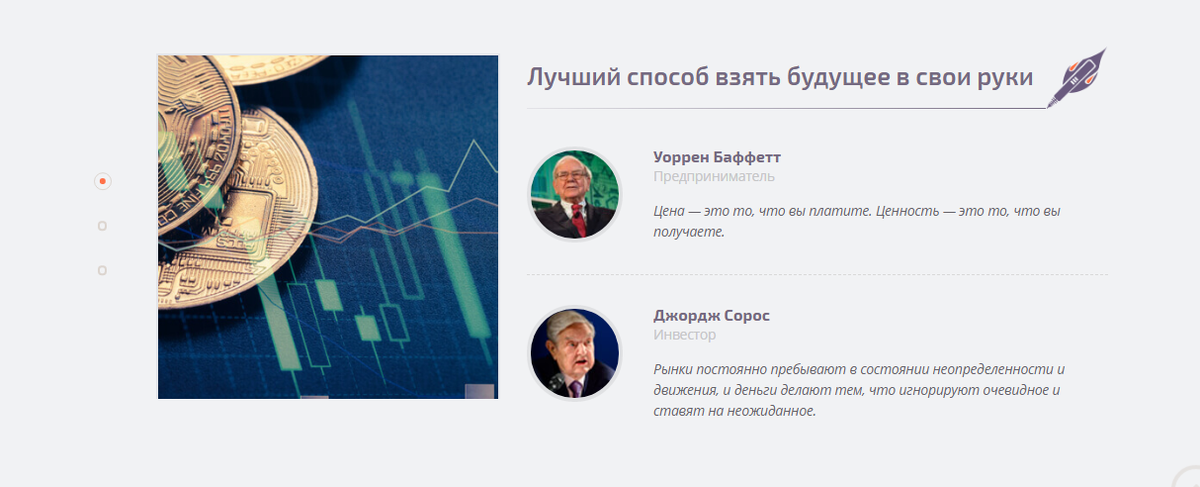 Лучший способ взять будущее в свои руки

Уоррен Баффетт
Предприниматель

Цена — это то, что вы платите. Ценность — это то, что вы получаете.

Джордж Сорос
Инвестор

Рынки постоянно пребывают в состоянии неопределенности и движения, и деньги делают тем, что игнорируют очевидное и ставят на неожиданное.